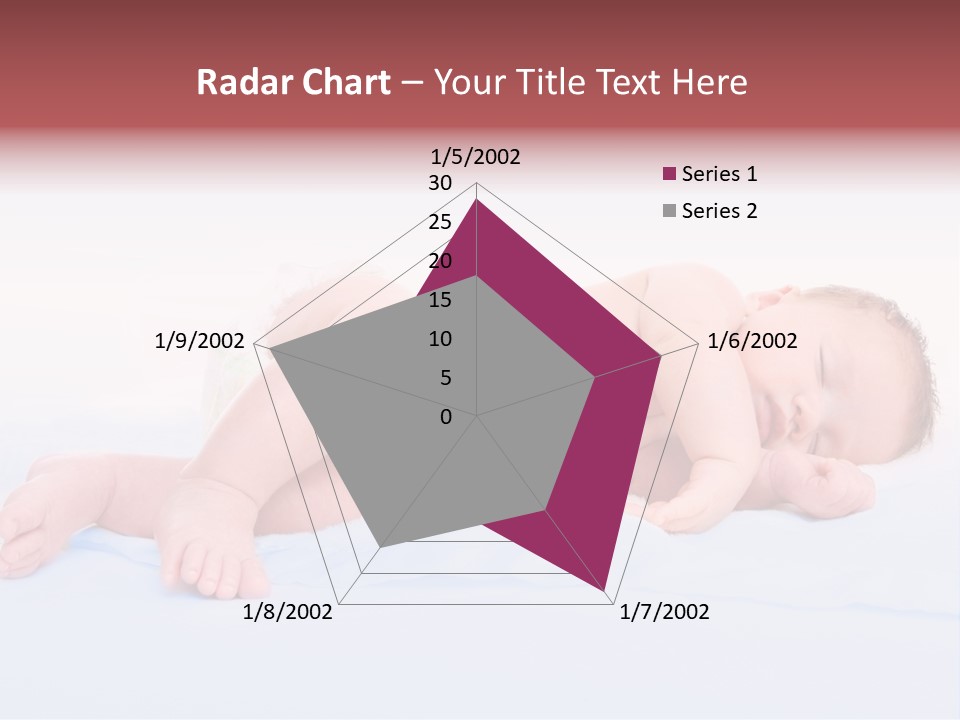 Radar Chart – Your Title Text Here

1/5/2002
30
25
20
15
10
5
0
1/6/2002
1/7/2002
1/8/2002
1/9/2002

Series 1
Series 2